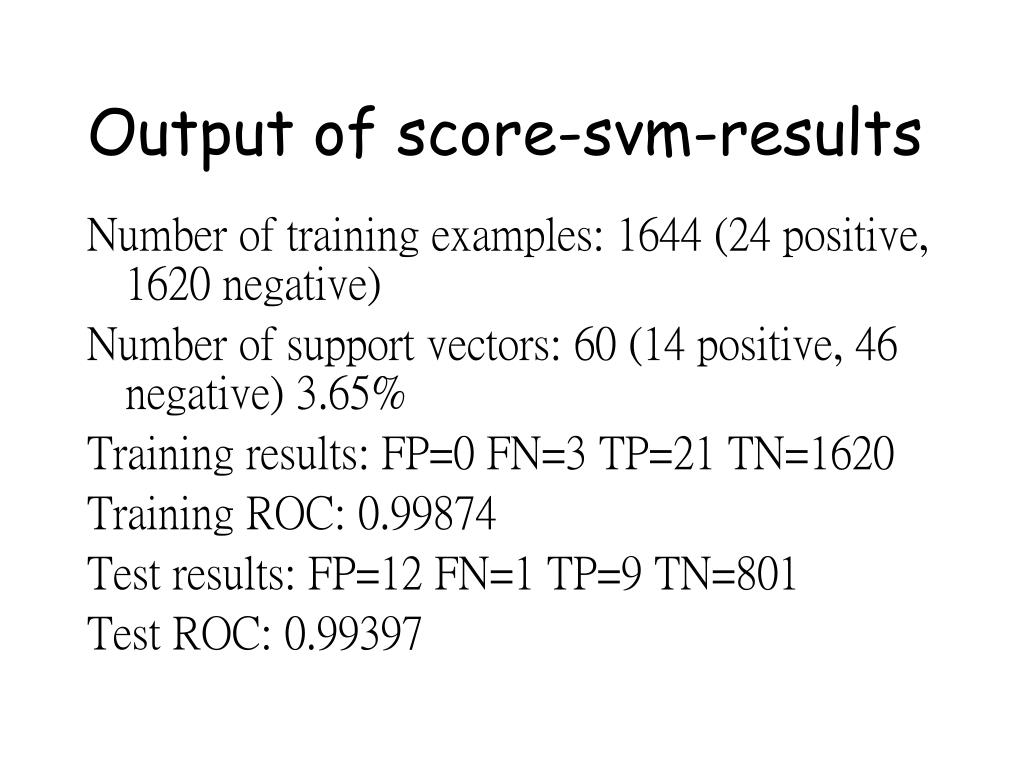 Output of score-svm-results

Number of training examples: 1644 (24 positive, 1620 negative)

Number of support vectors: 60 (14 positive, 46 negative) 3.65%

Training results: FP=0 FN=3 TP=21 TN=1620

Training ROC: 0.99874

Test results: FP=12 FN=1 TP=9 TN=801

Test ROC: 0.99397